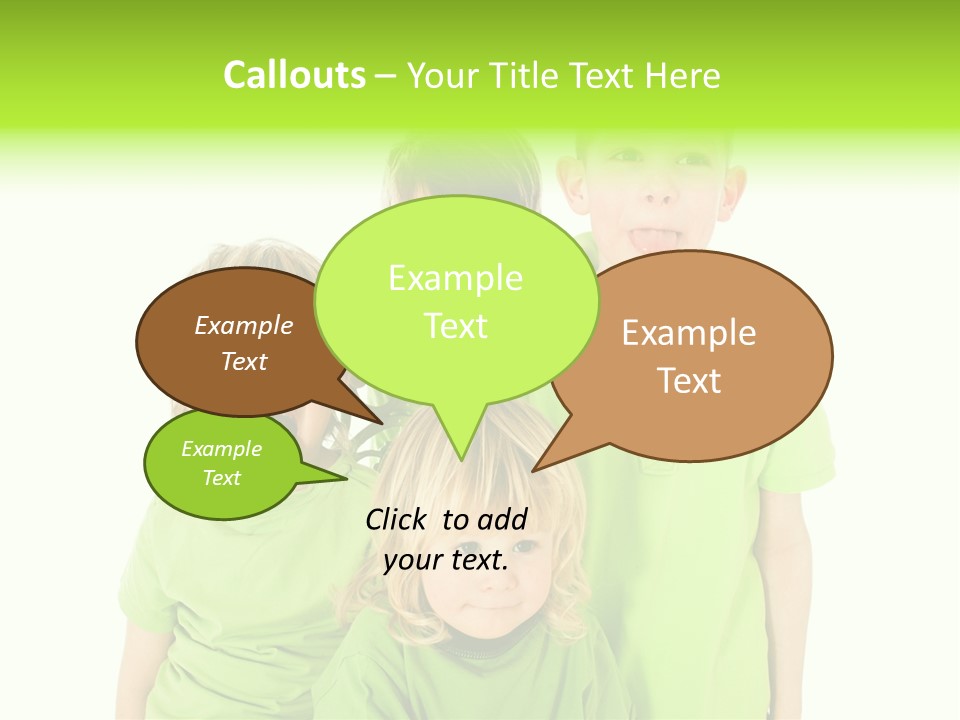 Callouts – Your Title Text Here

Example Text

Example Text

Example Text

Example Text

Click to add your text.